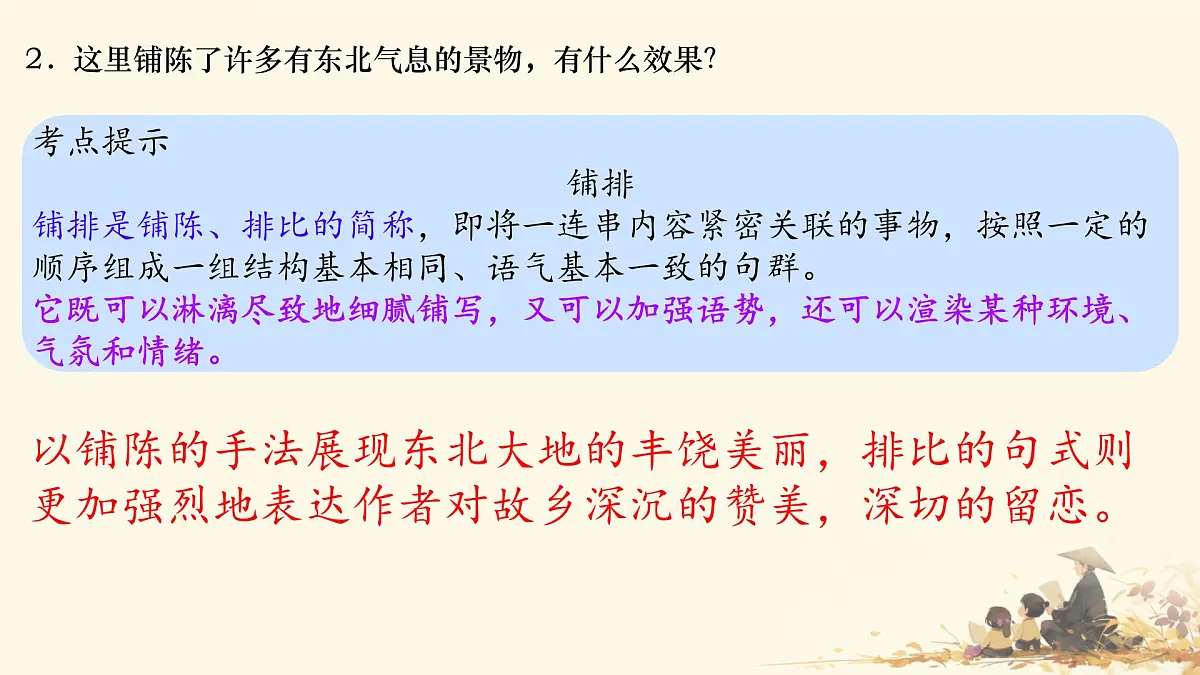 2．这里铺陈了许多有东北气息的景物，有什么效果?

考点提示

铺排

铺排是铺陈、排比的简称，即将一连串内容紧密关联的事物，按照一定的顺序组成一组结构基本相同、语气基本一致的句群。

它既可以淋漓尽致地细腻铺写，又可以加强语势，还可以渲染某种环境、气氛和情绪。

以铺陈的手法展现东北大地的丰饶美丽，排比的句式则更加强烈地表达作者对故乡深沉的赞美，深切的留恋。